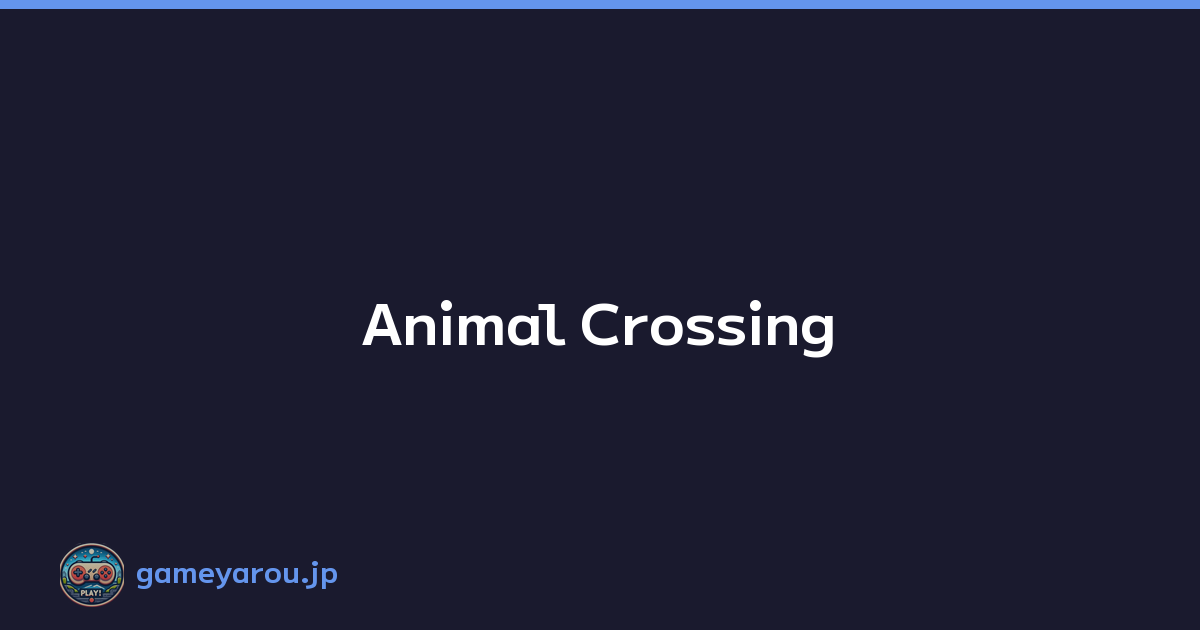 Animal Crossing

PLAY!

gameyarou.jp